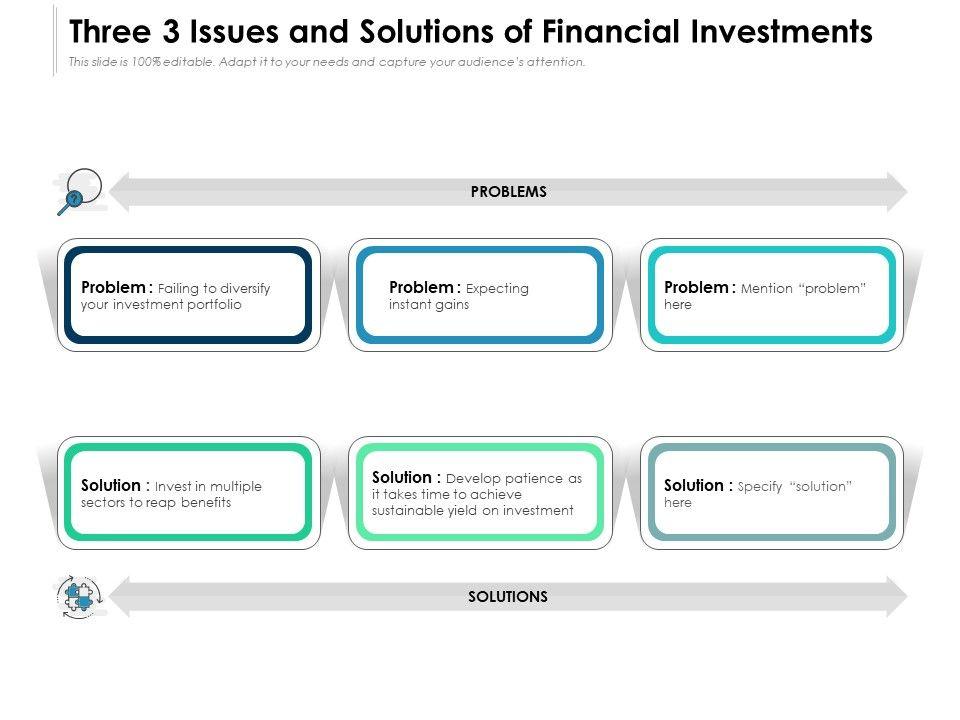 Three 3 Issues and Solutions of Financial Investments

This slide is 100% editable. Adapt it to your needs and capture your audience's attention.

PROBLEMS

Problem : Failing to diversify your investment portfolio

Problem : Expecting instant gains

Problem : Mention "problem" here

Solution : Invest in multiple sectors to reap benefits

Solution : Develop patience as it takes time to achieve sustainable yield on investment

Solution : Specify "solution" here

SOLUTIONS